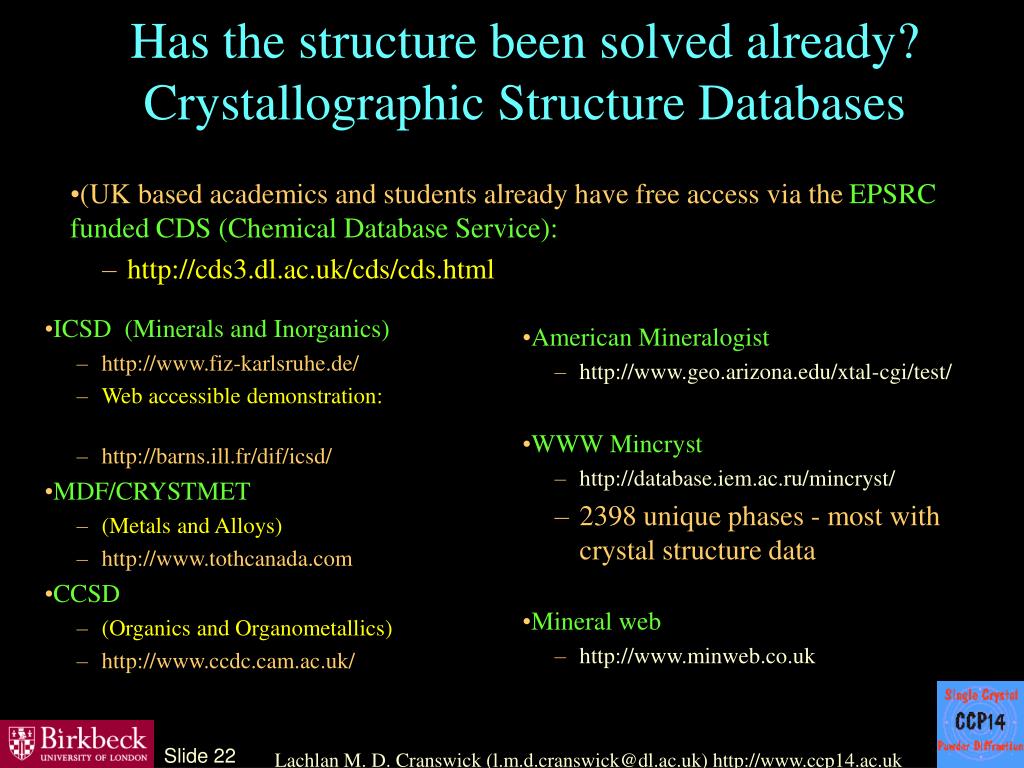 Has the structure been solved already? Crystallographic Structure Databases

•(UK based academics and students already have free access via the EPSRC funded CDS (Chemical Database Service):

– http://cds3.dl.ac.uk/cds/cds.html

•ICSD (Minerals and Inorganics)

– http://www.fiz-karlsruhe.de/

– Web accessible demonstration:

– http://barns.ill.fr/dif/icsd/

•MDF/CRYSTMET

– (Metals and Alloys)

– http://www.tothcanada.com

•CCSD

– (Organics and Organometallics)

– http://www.ccdc.cam.ac.uk/

•American Mineralogist

– http://www.geo.arizona.edu/xtal-cgi/test/

•WWW Mincryst

– http://database.iem.ac.ru/mincryst/

– 2398 unique phases - most with crystal structure data

•Mineral web

– http://www.minweb.co.uk

Birkbeck UNIVERSITY OF LONDON

Slide 22

Lachlan M. D. Cranswick (l.m.d.cranswick@dl.ac.uk) http://www.ccp14.ac.uk

Single Crystal CCP14 Powder Diffraction